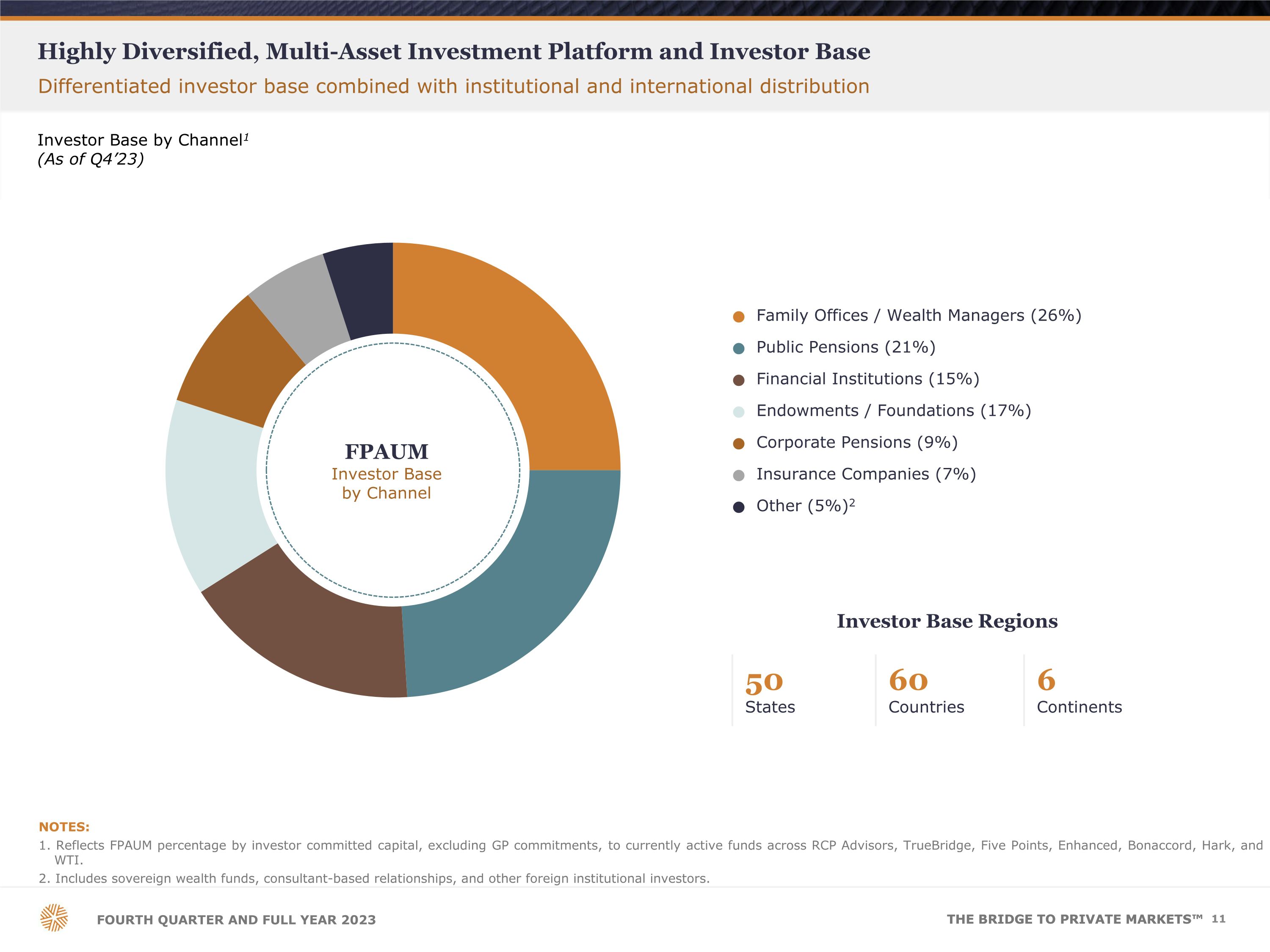 Highly Diversified, Multi-Asset Investment Platform and Investor Base

Differentiated investor base combined with institutional and international distribution

Investor Base by Channel$^1$
(As of Q4'23)

FPAUM
Investor Base by Channel

Family Offices / Wealth Managers (26%)
Public Pensions (21%)
Financial Institutions (15%)
Endowments / Foundations (17%)
Corporate Pensions (9%)
Insurance Companies (7%)
Other (5%)$^2$

Investor Base Regions

50
States

60
Countries

6
Continents

NOTES:
1. Reflects FPAUM percentage by investor committed capital, excluding GP commitments, to currently active funds across RCP Advisors, TrueBridge, Five Points, Enhanced, Bonaccord, Hark, and WTI.
2. Includes sovereign wealth funds, consultant-based relationships, and other foreign institutional investors.

FOURTH QUARTER AND FULL YEAR 2023

THE BRIDGE TO PRIVATE MARKETS™ 11